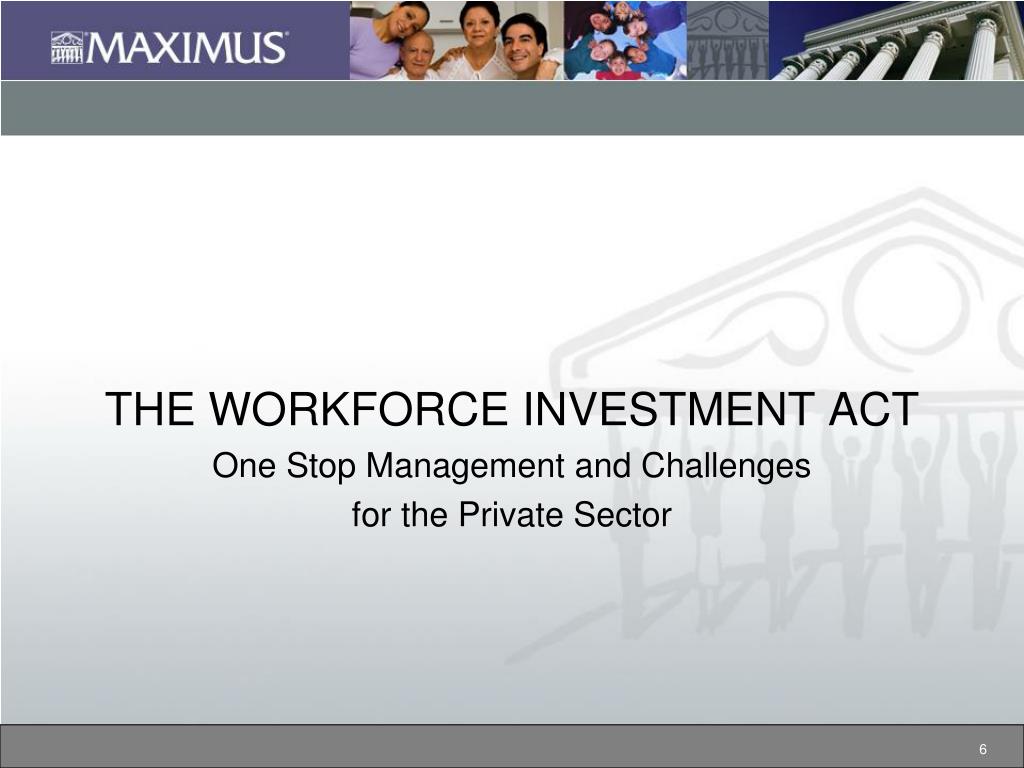 MAXIMUS

THE WORKFORCE INVESTMENT ACT

One Stop Management and Challenges for the Private Sector

6